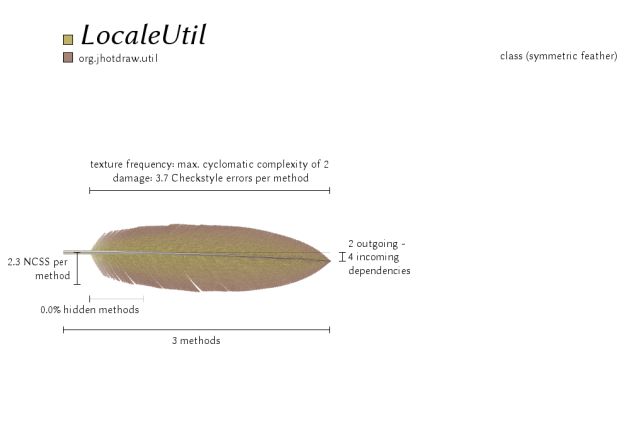 LocaleUtil
org.jhotdraw.util

class (symmetric feather)

texture frequency: max. cyclomatic complexity of 2
damage: 3.7 Checkstyle errors per method

2.3 NCSS per method

2 outgoing - 4 incoming dependencies

0.0% hidden methods

3 methods